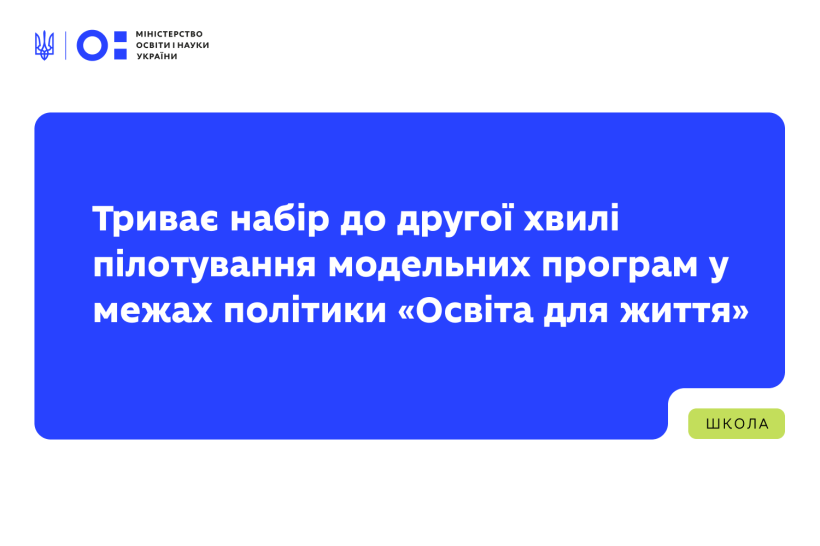 МІНІСТЕРСТВО ОСВІТИ І НАУКИ УКРАЇНИ

Триває набір до другої хвилі пілотування модельних програм у межах політики «Освіта для життя»

ШКОЛА